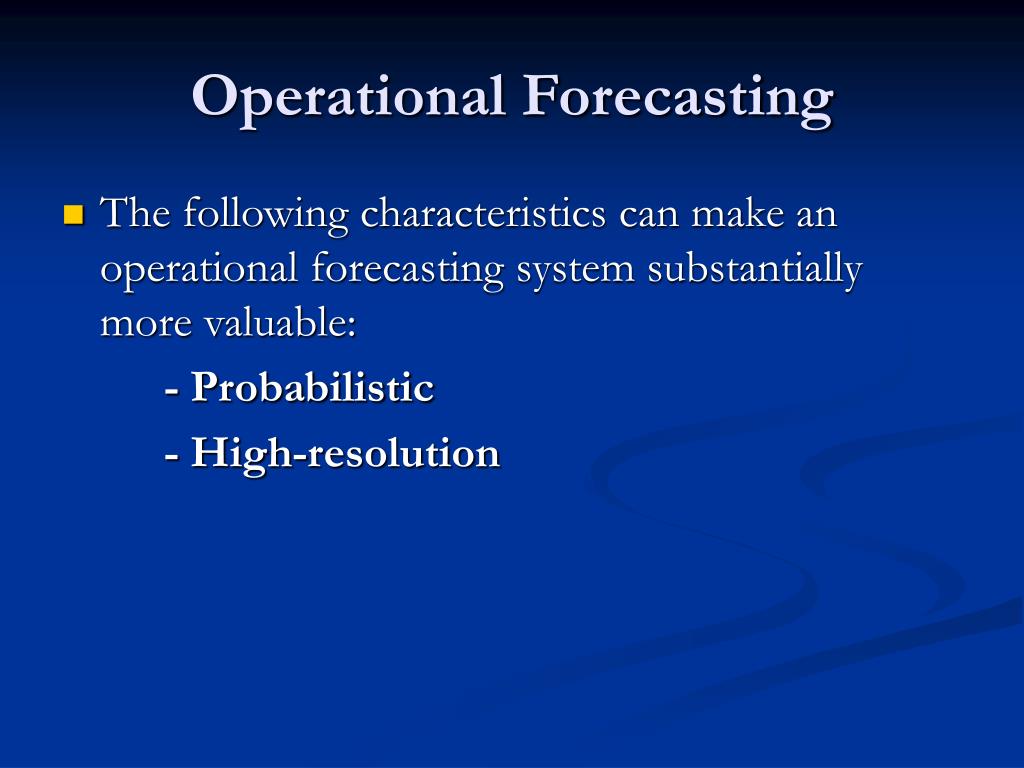 Operational Forecasting

The following characteristics can make an operational forecasting system substantially more valuable:

- Probabilistic

- High-resolution